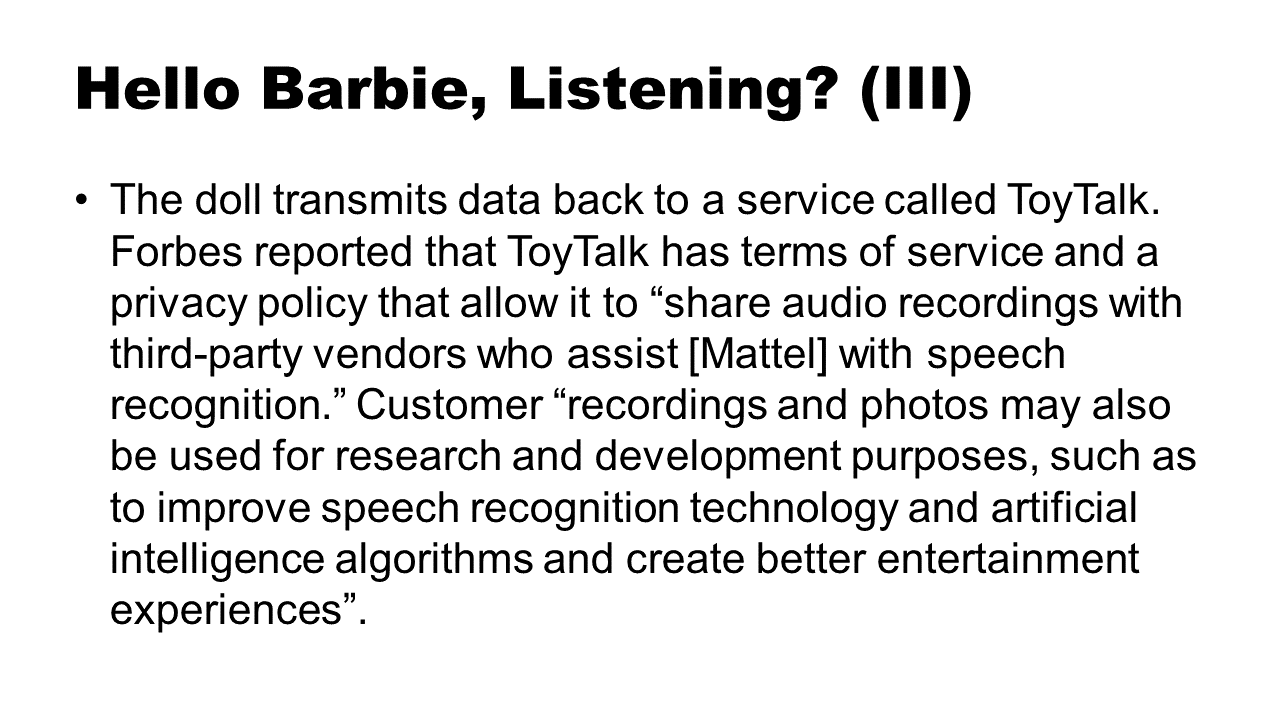 Hello Barbie, Listening? (III)

• The doll transmits data back to a service called ToyTalk. Forbes reported that ToyTalk has terms of service and a privacy policy that allow it to “share audio recordings with third-party vendors who assist [Mattel] with speech recognition.” Customer “recordings and photos may also be used for research and development purposes, such as to improve speech recognition technology and artificial intelligence algorithms and create better entertainment experiences”.